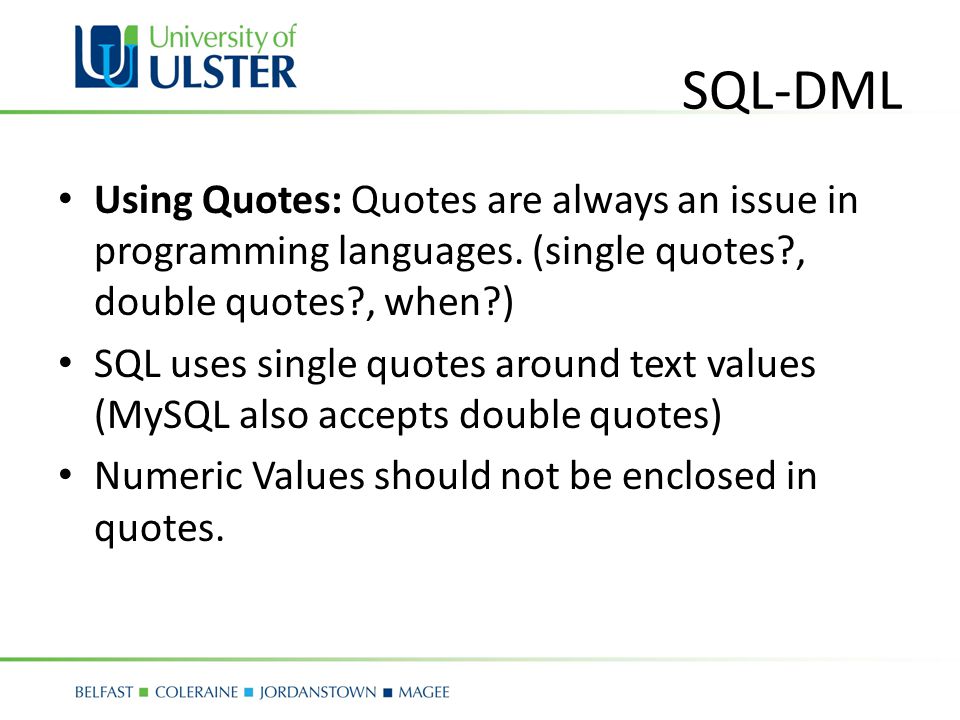 University of
ULSTER

SQL-DML

• Using Quotes: Quotes are always an issue in programming languages. (single quotes?, double quotes?, when?)
• SQL uses single quotes around text values (MySQL also accepts double quotes)
• Numeric Values should not be enclosed in quotes.

BELFAST ■ COLERAINE ■ JORDANSTOWN ■ MAGEE